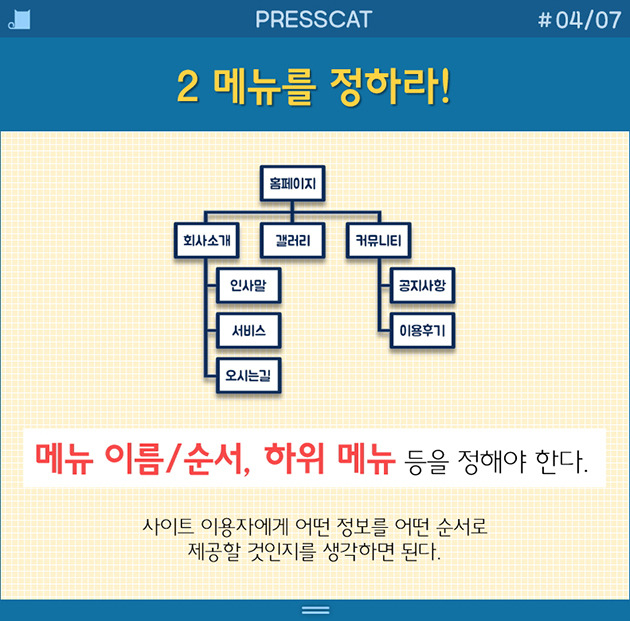 PRESSCAT

#04/07

2 메뉴를 정하라!

홈페이지

회사소개

갤러리

커뮤니티

인사말

서비스

오시는길

공지사항

이용후기

메뉴 이름/순서, 하위 메뉴 등을 정해야 한다.

사이트 이용자에게 어떤 정보를 어떤 순서로 제공할 것인지를 생각하면 된다.